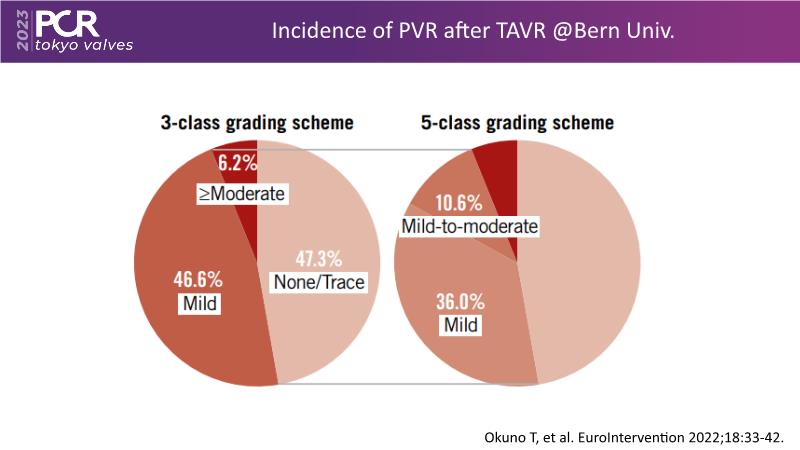 2023 PCR tokyo valves

Incidence of PVR after TAVR @Bern Univ.

3-class grading scheme

6.2%
≥Moderate

47.3%
None/Trace

46.6%
Mild

5-class grading scheme

10.6%
Mild-to-moderate

36.0%
Mild

Okuno T, et al. EuroIntervention 2022;18:33-42.